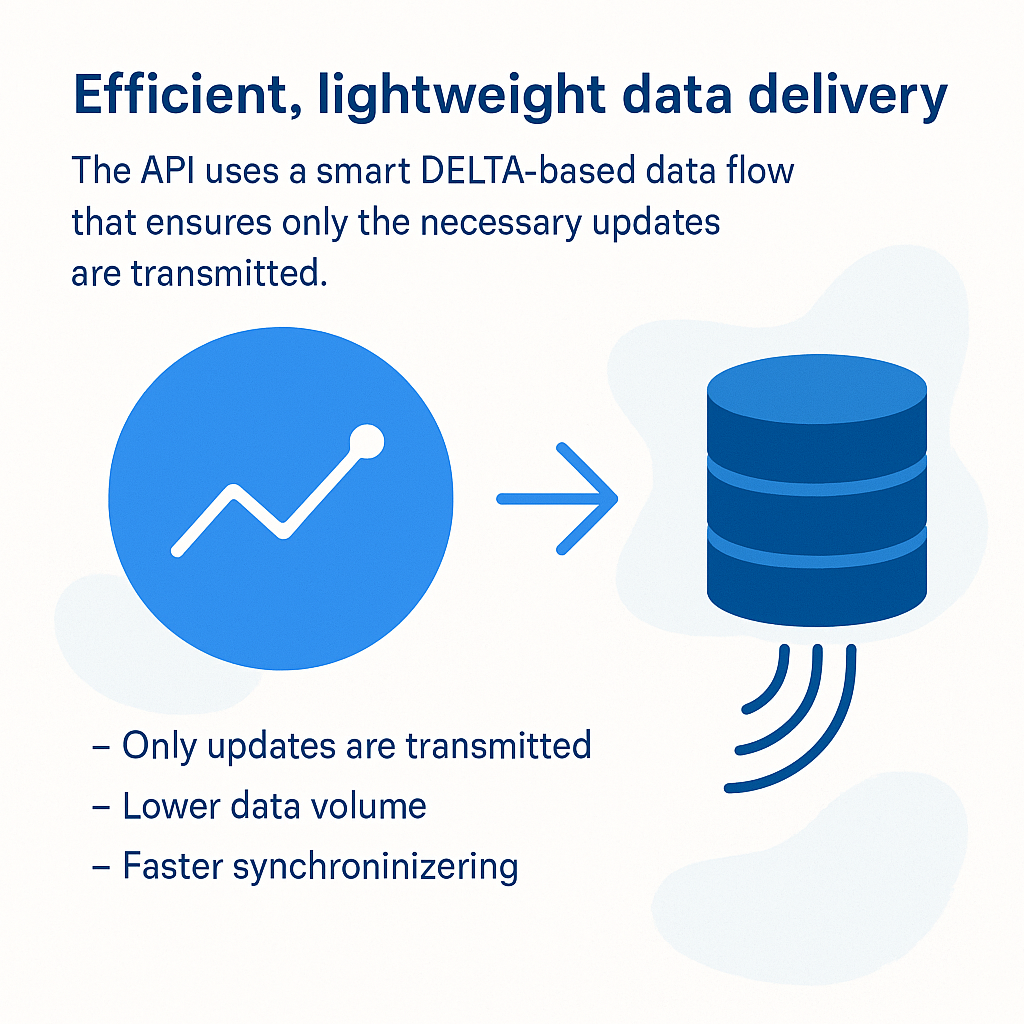 Efficient, lightweight data delivery

The API uses a smart DELTA-based data flow that ensures only the necessary updates are transmitted.

– Only updates are transmitted
– Lower data volume
– Faster synchroninizering